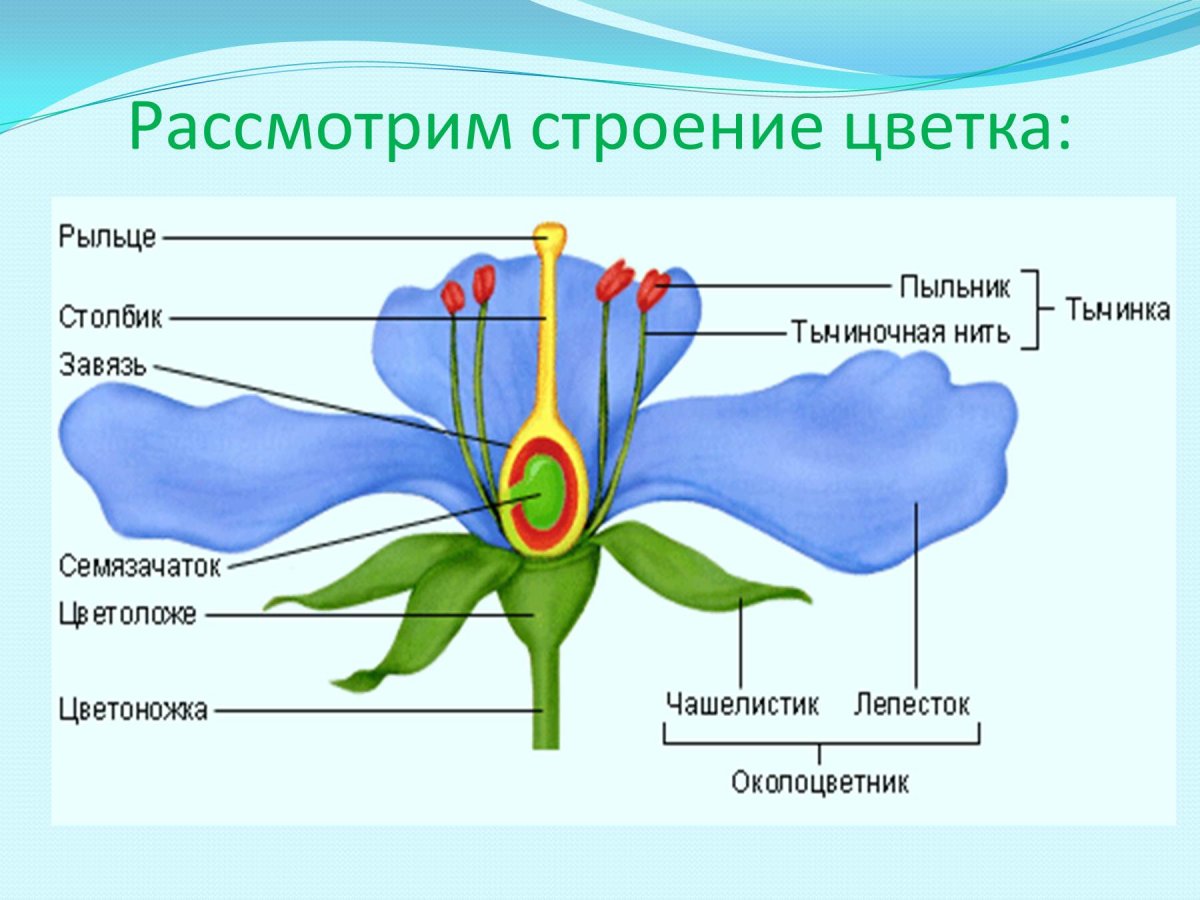 Рассмотрим строение цветка:

Рыльце
Столбик
Завязь
Семязачаток
Цветоложе
Цветоножка
Пыльник
Тычиночная нить
Тычинка
Чашелистик
Лепесток
Околоцветник